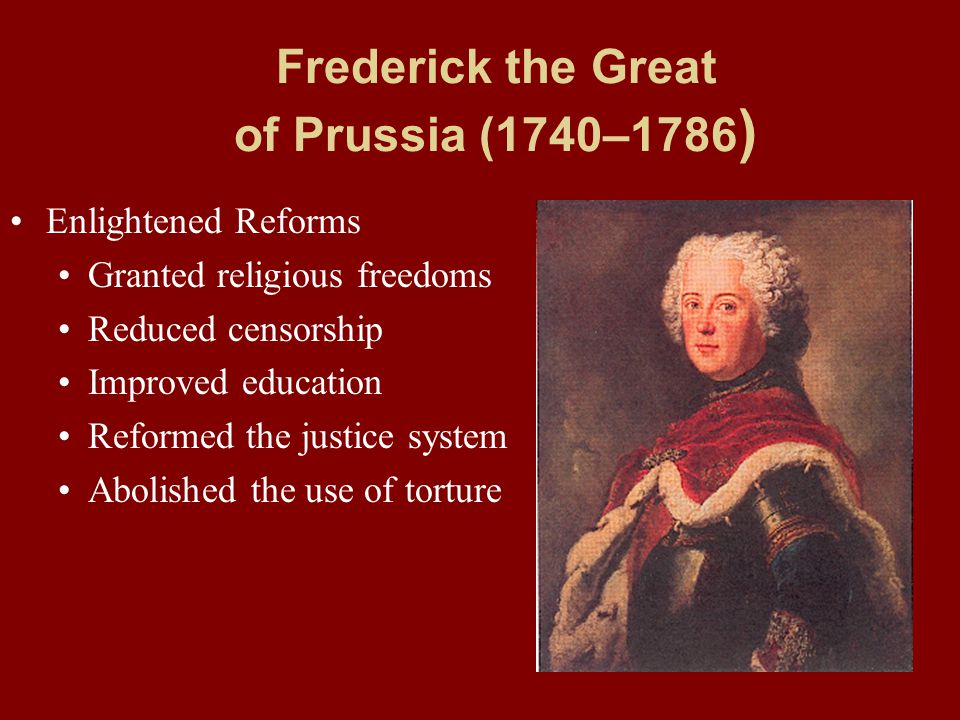 Frederick the Great
of Prussia (1740–1786)

• Enlightened Reforms
  • Granted religious freedoms
  • Reduced censorship
  • Improved education
  • Reformed the justice system
  • Abolished the use of torture